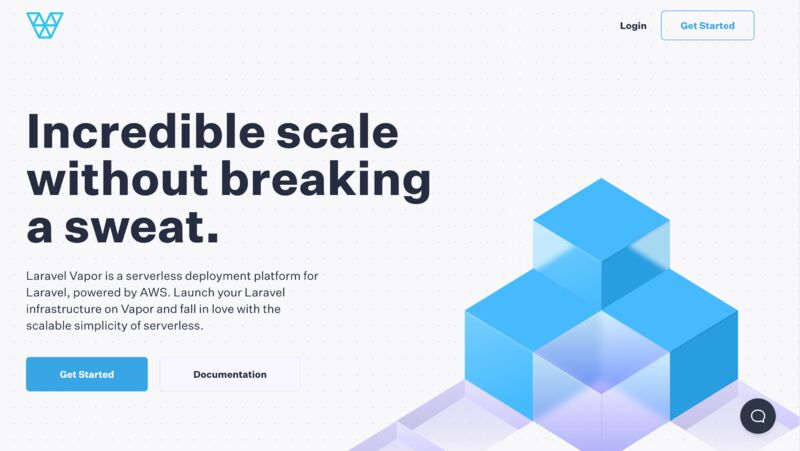 Login

Get Started

Incredible scale without breaking a sweat.

Laravel Vapor is a serverless deployment platform for Laravel, powered by AWS. Launch your Laravel infrastructure on Vapor and fall in love with the scalable simplicity of serverless.

Get Started

Documentation